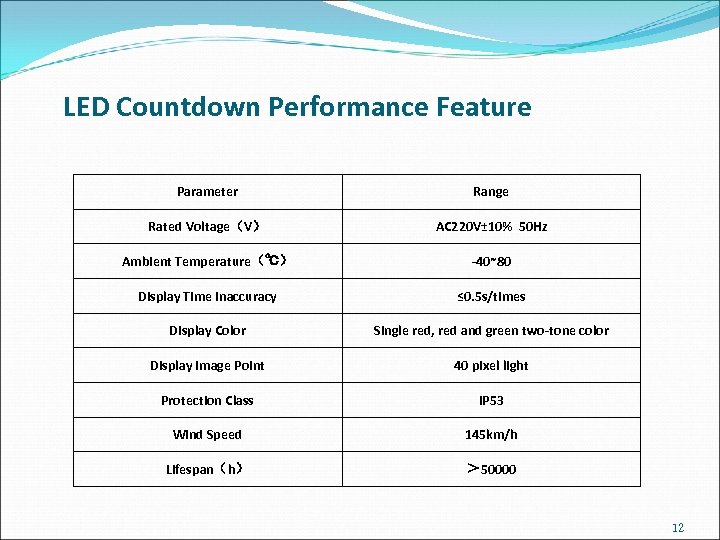 LED Countdown Performance Feature

| Parameter | Range |
|---|---|
| Rated Voltage（V） | AC220V±10% 50Hz |
| Ambient Temperature（℃） | -40~80 |
| Display Time Inaccuracy | ≤0.5s/times |
| Display Color | Single red, red and green two-tone color |
| Display Image Point | 40 pixel light |
| Protection Class | IP53 |
| Wind Speed | 145km/h |
| Lifespan（h） | ＞50000 |

12